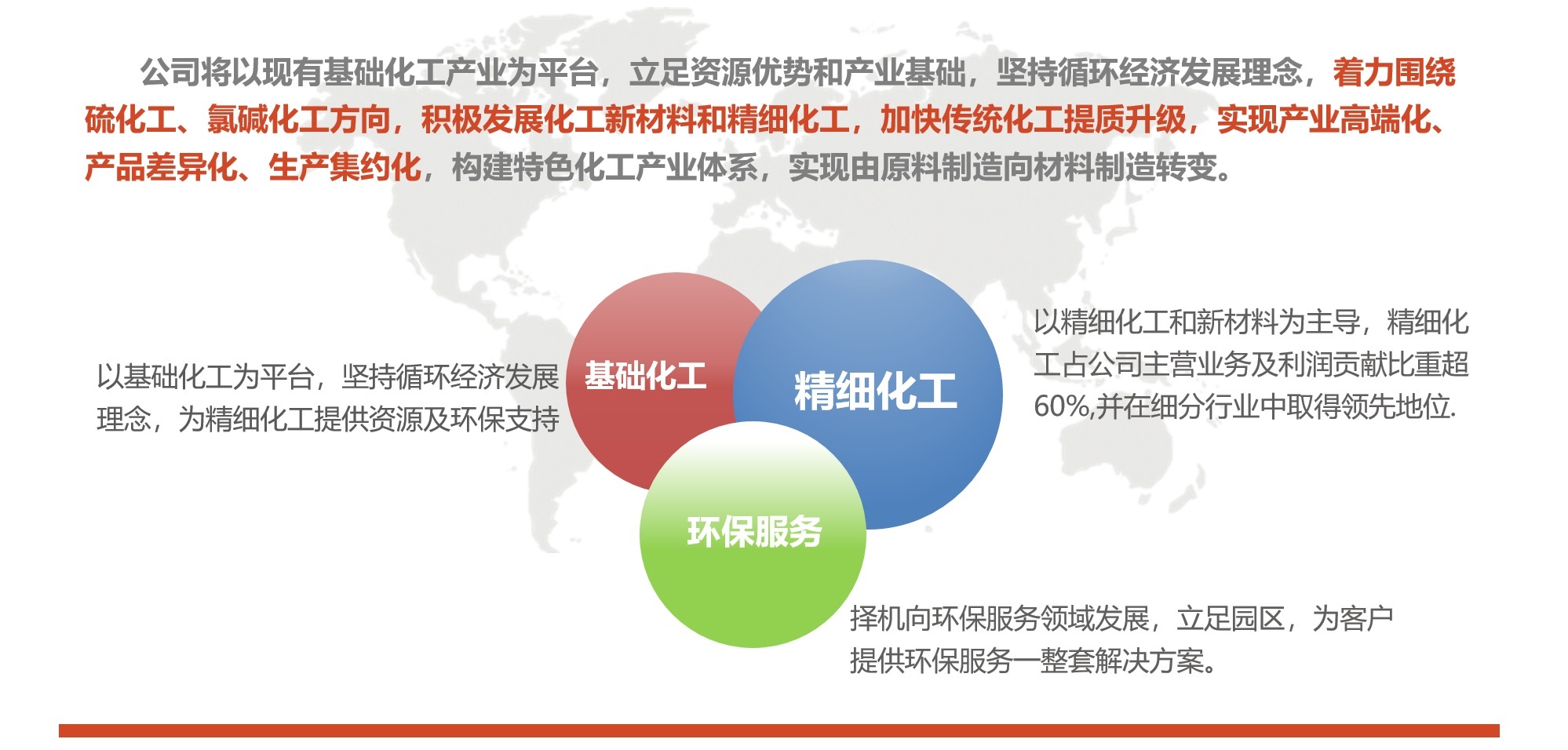 公司将以现有基础化工产业为平台，立足资源优势和产业基础，坚持循环经济发展理念，着力围绕硫化工、氯碱化工方向，积极发展化工新材料和精细化工，加快传统化工提质升级，实现产业高端化、产品差异化、生产集约化，构建特色化工产业体系，实现由原料制造向材料制造转变。

以基础化工为平台，坚持循环经济发展理念，为精细化工提供资源及环保支持

基础化工

精细化工

环保服务

以精细化工和新材料为主导，精细化工占公司主营业务及利润贡献比重超60%,并在细分行业中取得领先地位.

择机向环保服务领域发展，立足园区，为客户提供环保服务一整套解决方案。